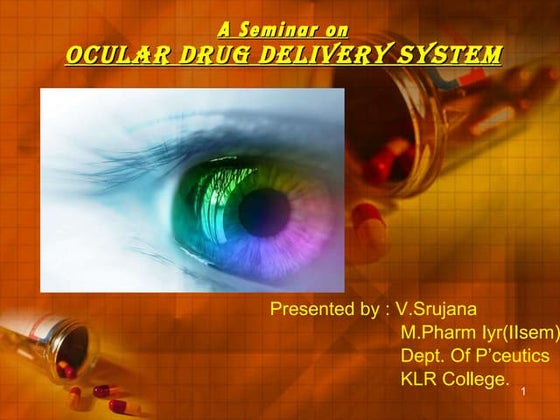 A Seminar on
OCULAR DRUG DELIVERY SYSTEM

Presented by : V.Srujana
M.Pharm Iyr(IIsem)
Dept. Of P'ceutics
KLR College.

1